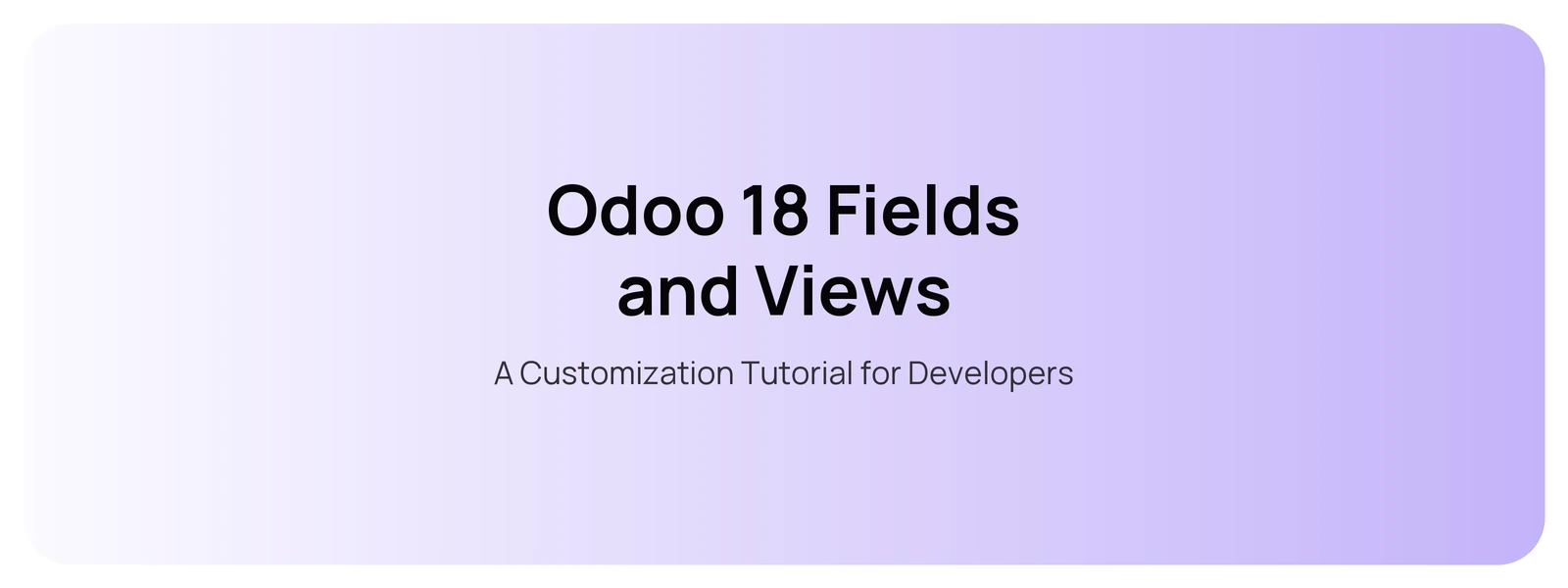 Odoo 18 Fields and Views

A Customization Tutorial for Developers